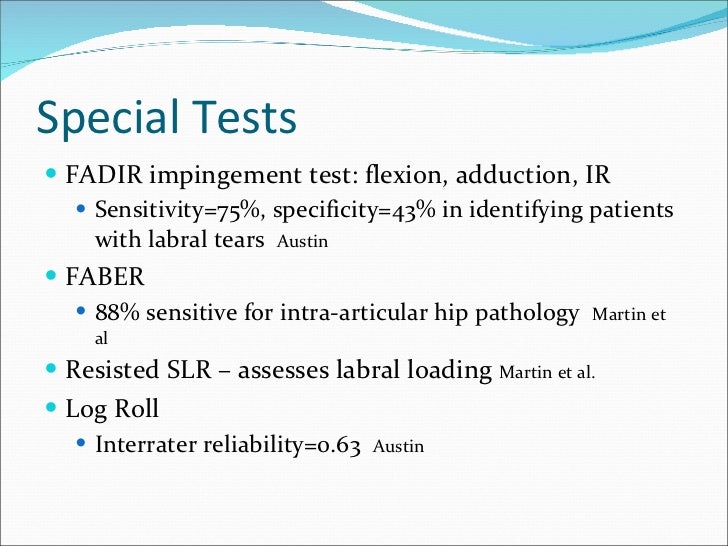 Special Tests

- FADIR impingement test: flexion, adduction, IR
  - Sensitivity=75%, specificity=43% in identifying patients with labral tears Austin
- FABER
  - 88% sensitive for intra-articular hip pathology Martin et al
- Resisted SLR – assesses labral loading Martin et al.
- Log Roll
  - Interrater reliability=0.63 Austin